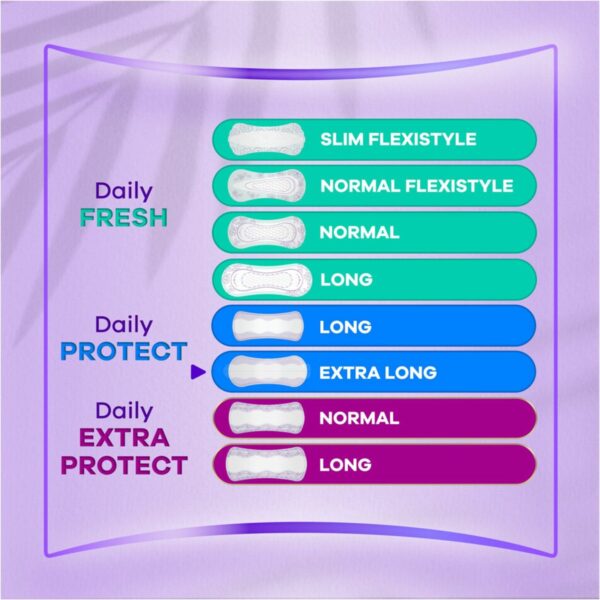 Daily FRESH

SLIM FLEXISTYLE

NORMAL FLEXISTYLE

NORMAL

LONG

Daily PROTECT

LONG

EXTRA LONG

Daily EXTRA PROTECT

NORMAL

LONG